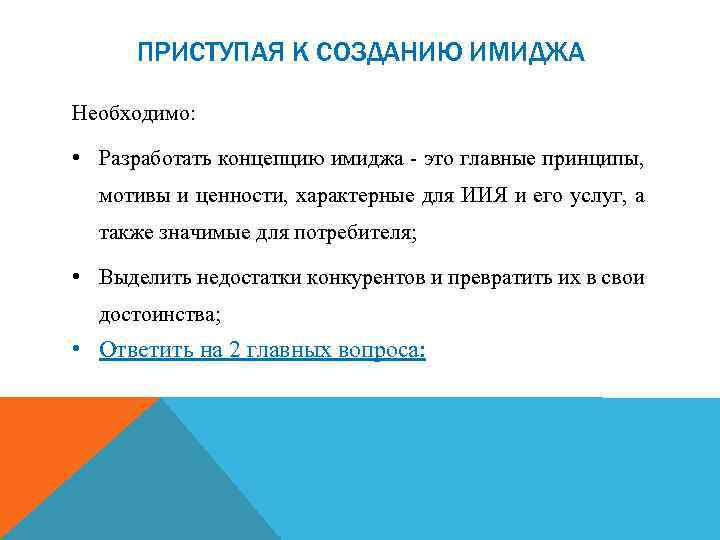 ПРИСТУПАЯ К СОЗДАНИЮ ИМИДЖА

Необходимо:

• Разработать концепцию имиджа - это главные принципы, мотивы и ценности, характерные для ИИЯ и его услуг, а также значимые для потребителя;

• Выделить недостатки конкурентов и превратить их в свои достоинства;

• Ответить на 2 главных вопроса: